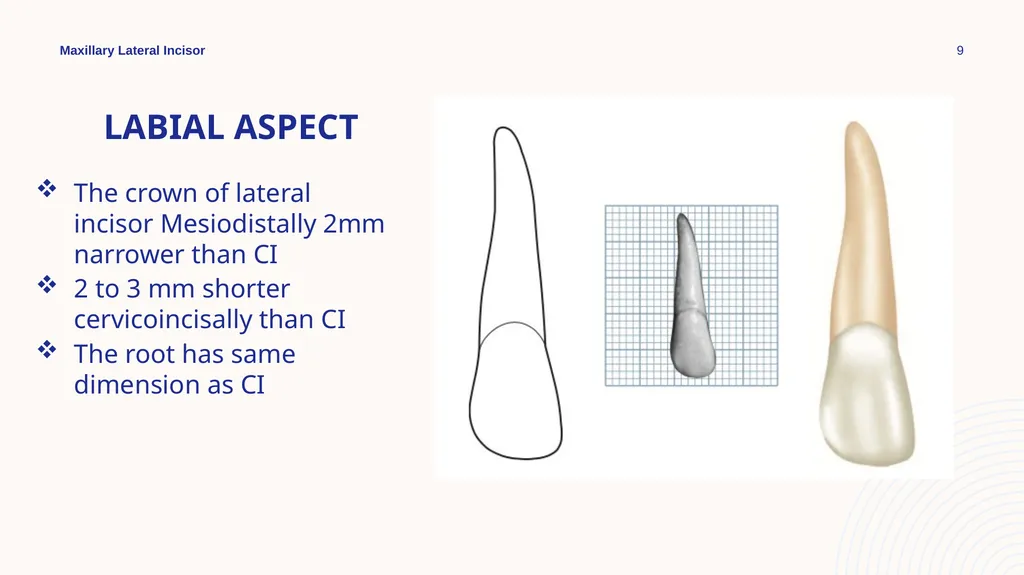 Maxillary Lateral Incisor

9

LABIAL ASPECT

❖ The crown of lateral incisor Mesiodistally 2mm narrower than CI
❖ 2 to 3 mm shorter cervicoincisally than CI
❖ The root has same dimension as CI